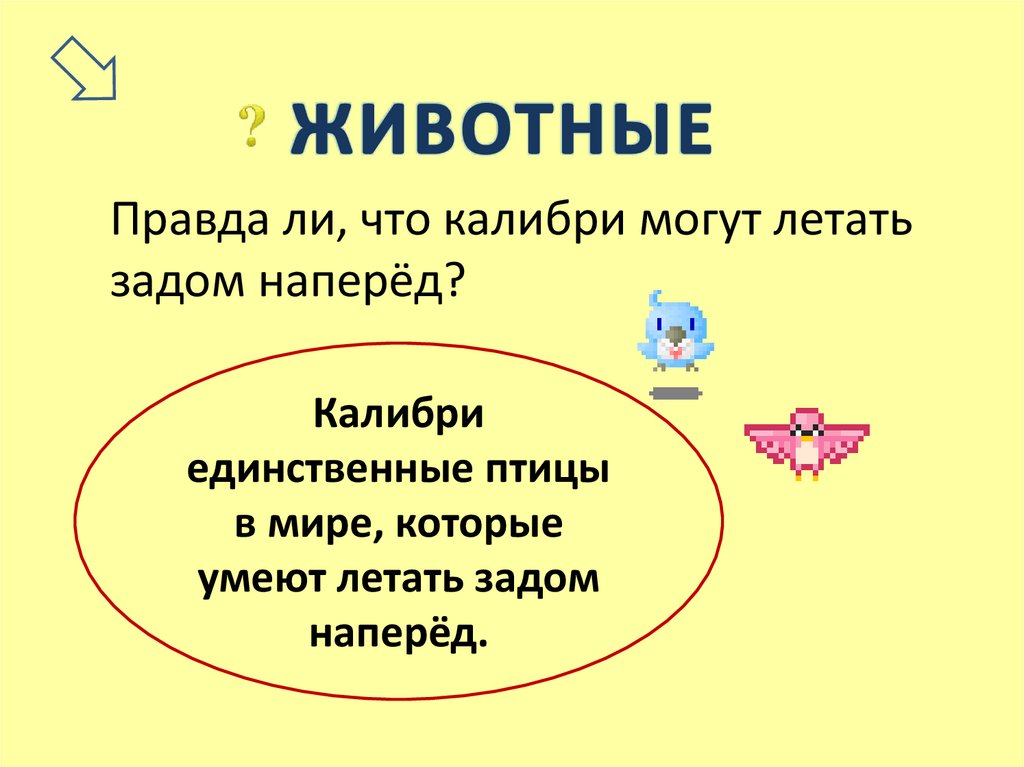 ? ЖИВОТНЫЕ

Правда ли, что калибри могут летать задом наперёд?

Калибри единственные птицы в мире, которые умеют летать задом наперёд.